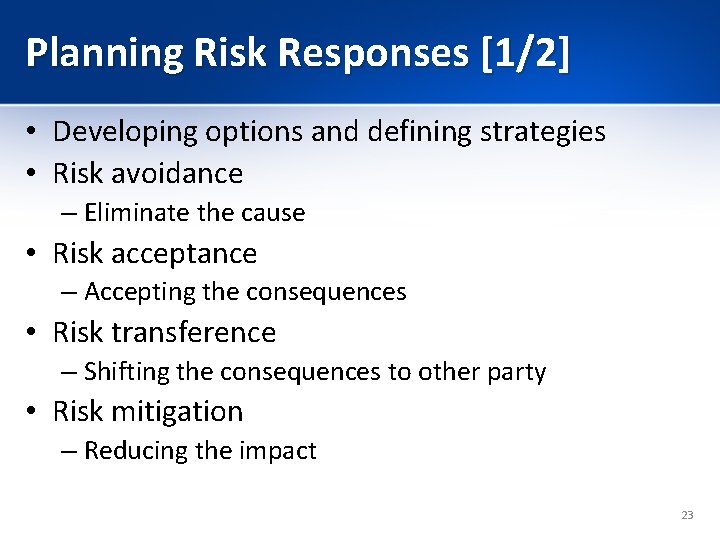 Planning Risk Responses [1/2]

• Developing options and defining strategies
• Risk avoidance
– Eliminate the cause
• Risk acceptance
– Accepting the consequences
• Risk transference
– Shifting the consequences to other party
• Risk mitigation
– Reducing the impact

23